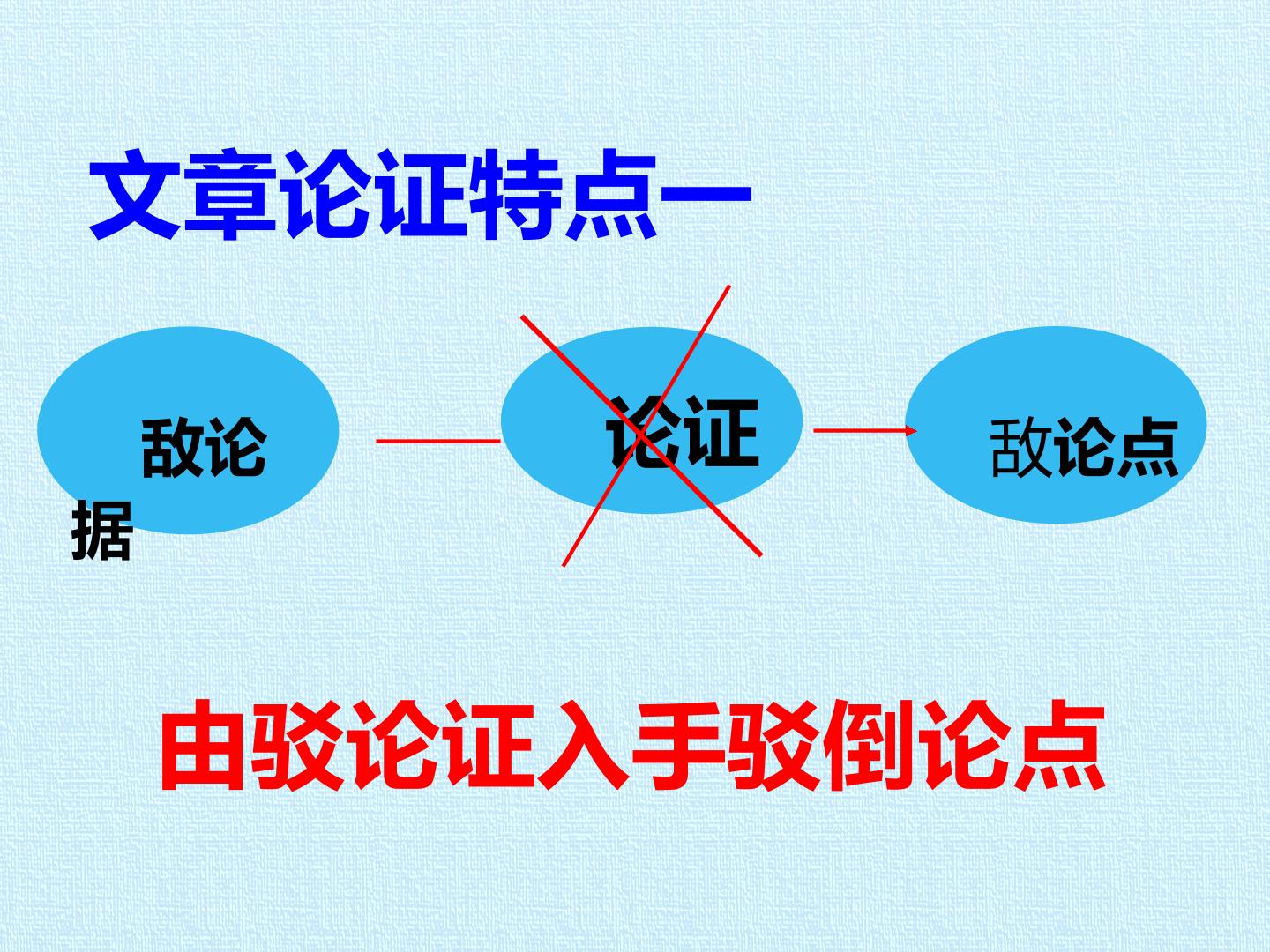 文章论证特点一

敌论据

论证

敌论点

由驳论证入手驳倒论点